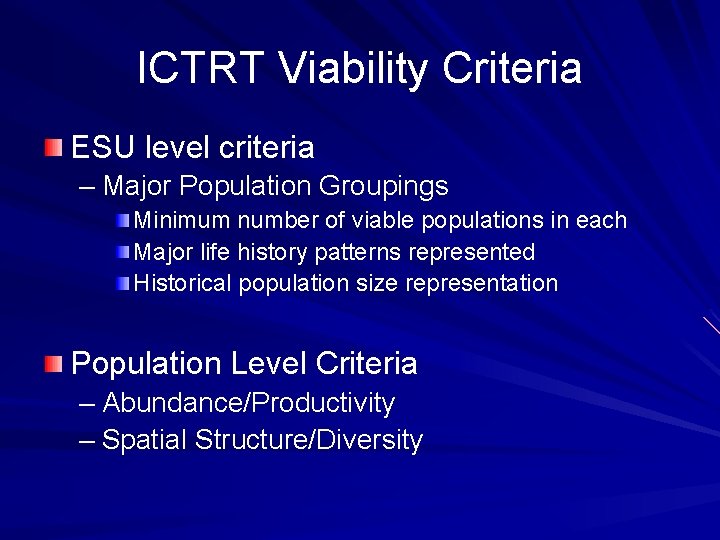 ICTRT Viability Criteria

ESU level criteria
– Major Population Groupings
Minimum number of viable populations in each
Major life history patterns represented
Historical population size representation

Population Level Criteria
– Abundance/Productivity
– Spatial Structure/Diversity